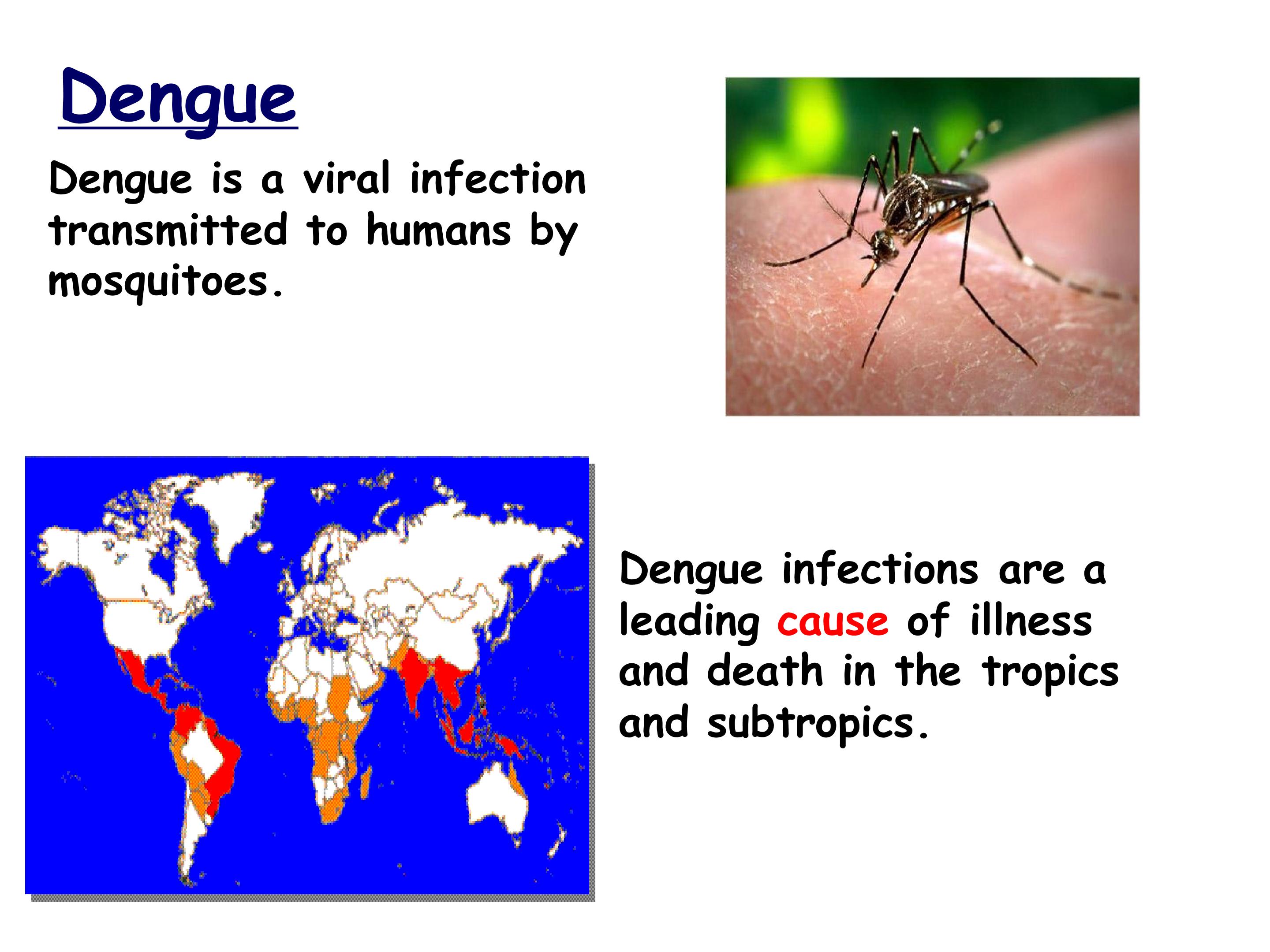 Dengue

Dengue is a viral infection transmitted to humans by mosquitoes.

Dengue infections are a leading cause of illness and death in the tropics and subtropics.